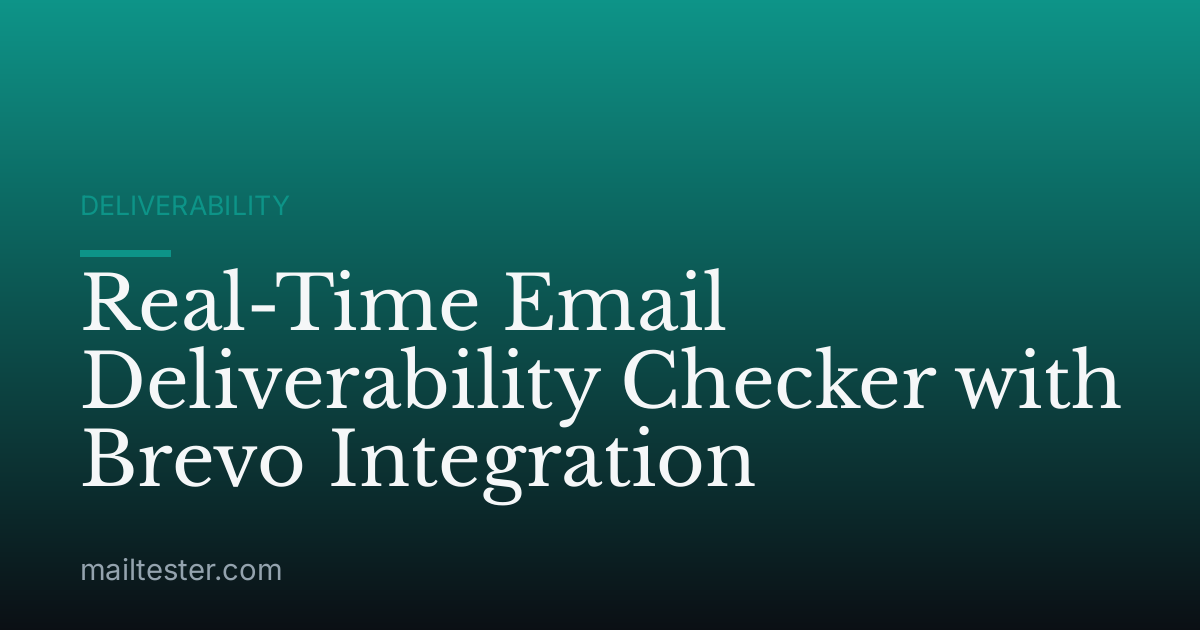 DELIVERABILITY

Real-Time Email Deliverability Checker with Brevo Integration

mailtester.com